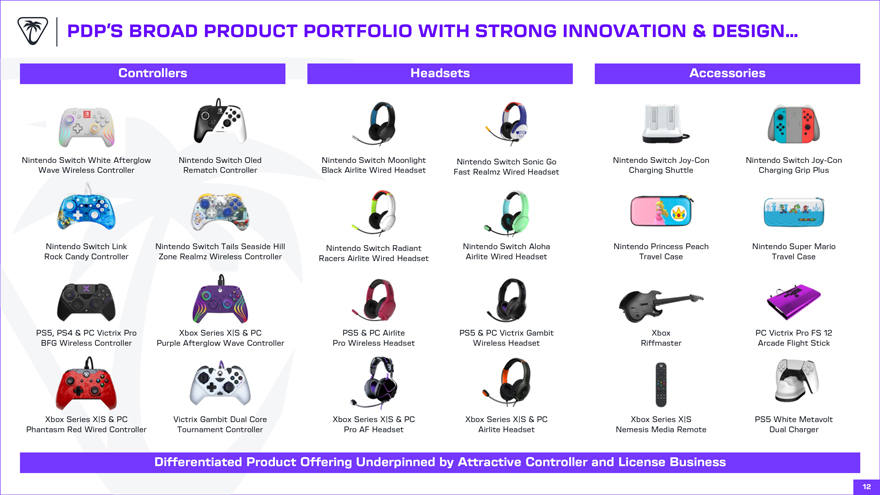 PDP'S BROAD PRODUCT PORTFOLIO WITH STRONG INNOVATION & DESIGN…

Controllers

Nintendo Switch White Afterglow Wave Wireless Controller

Nintendo Switch Oled Rematch Controller

Nintendo Switch Link Rock Candy Controller

Nintendo Switch Tails Seaside Hill Zone Realmz Wireless Controller

PS5, PS4 & PC Victrix Pro BFG Wireless Controller

Xbox Series X|S & PC Purple Afterglow Wave Controller

Xbox Series X|S & PC Phantasm Red Wired Controller

Victrix Gambit Dual Core Tournament Controller

Headsets

Nintendo Switch Moonlight Black Airlite Wired Headset

Nintendo Switch Sonic Go Fast Realmz Wired Headset

Nintendo Switch Radiant Racers Airlite Wired Headset

Nintendo Switch Aloha Airlite Wired Headset

PS5 & PC Airlite Pro Wireless Headset

PS5 & PC Victrix Gambit Wireless Headset

Xbox Series X|S & PC Pro AF Headset

Xbox Series X|S & PC Airlite Headset

Accessories

Nintendo Switch Joy-Con Charging Shuttle

Nintendo Switch Joy-Con Charging Grip Plus

Nintendo Princess Peach Travel Case

Nintendo Super Mario Travel Case

Xbox Riffmaster

PC Victrix Pro FS 12 Arcade Flight Stick

Xbox Series X|S Nemesis Media Remote

PS5 White Metavolt Dual Charger

Differentiated Product Offering Underpinned by Attractive Controller and License Business

12